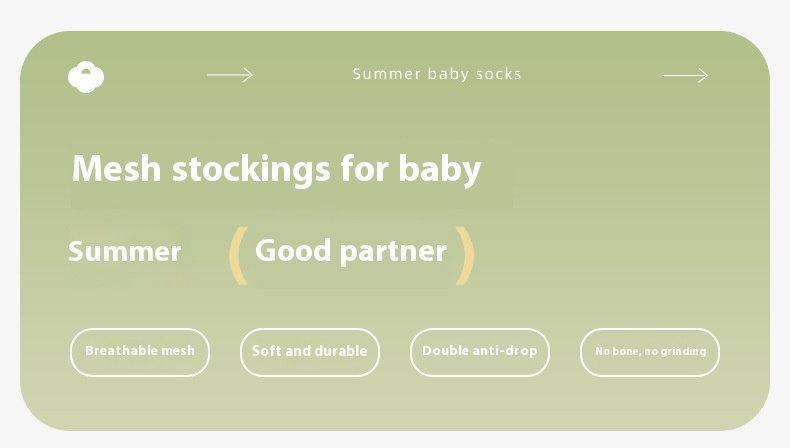 Summer baby socks

Mesh stockings for baby

Summer (Good partner)

Breathable mesh

Soft and durable

Double anti-drop

No bone, no grinding